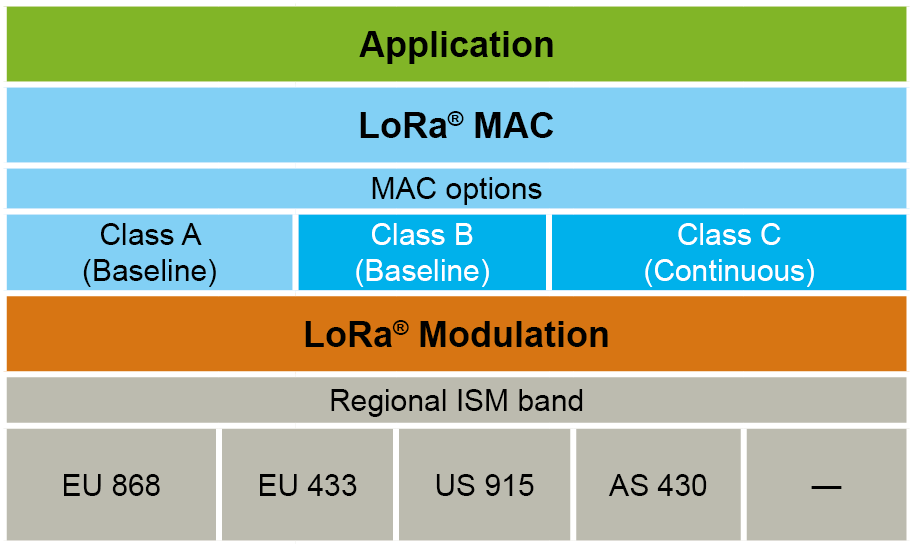 Application

LoRa® MAC

MAC options

Class A (Baseline)

Class B (Baseline)

Class C (Continuous)

LoRa® Modulation

Regional ISM band

EU 868

EU 433

US 915

AS 430

—